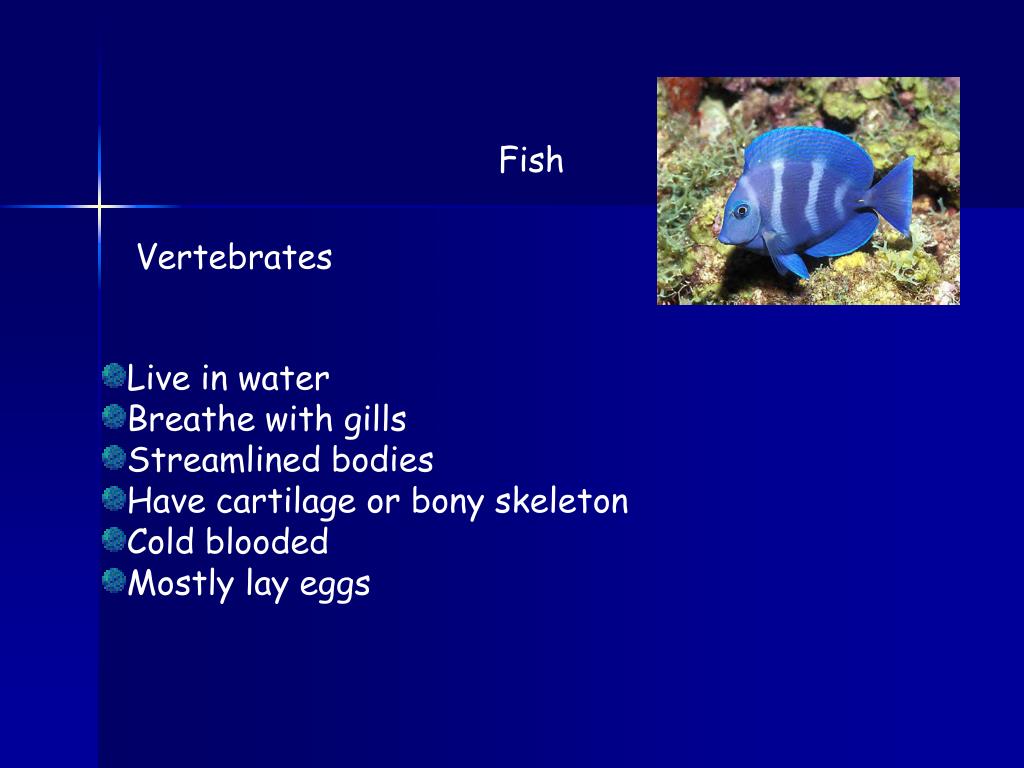 Fish

Vertebrates

Live in water
Breathe with gills
Streamlined bodies
Have cartilage or bony skeleton
Cold blooded
Mostly lay eggs